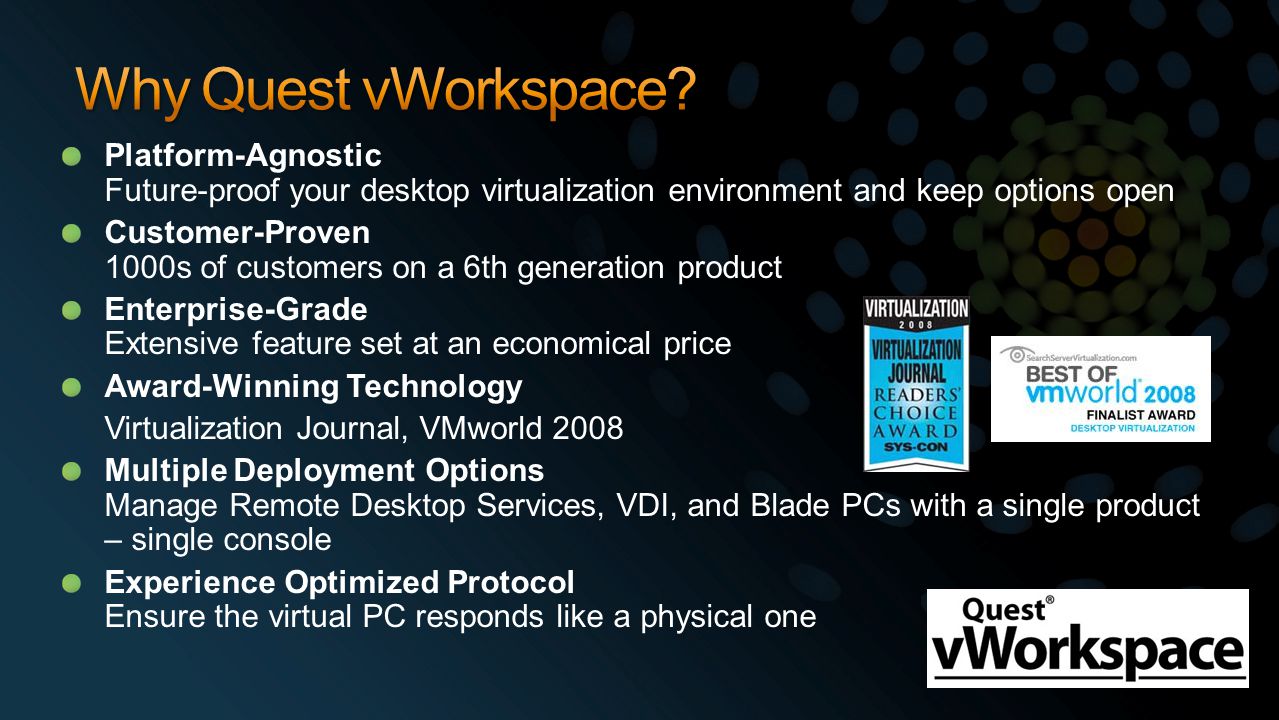 Why Quest vWorkspace?

Platform-Agnostic
Future-proof your desktop virtualization environment and keep options open

Customer-Proven
1000s of customers on a 6th generation product

Enterprise-Grade
Extensive feature set at an economical price

Award-Winning Technology
Virtualization Journal, VMworld 2008

Multiple Deployment Options
Manage Remote Desktop Services, VDI, and Blade PCs with a single product – single console

Experience Optimized Protocol
Ensure the virtual PC responds like a physical one

VIRTUALIZATION
2008
VIRTUALIZATION JOURNAL
READERS' CHOICE AWARD
SYS-CON

SearchServerVirtualization.com
BEST OF vmworld 2008
FINALIST AWARD
DESKTOP VIRTUALIZATION

Quest®
vWorkspace